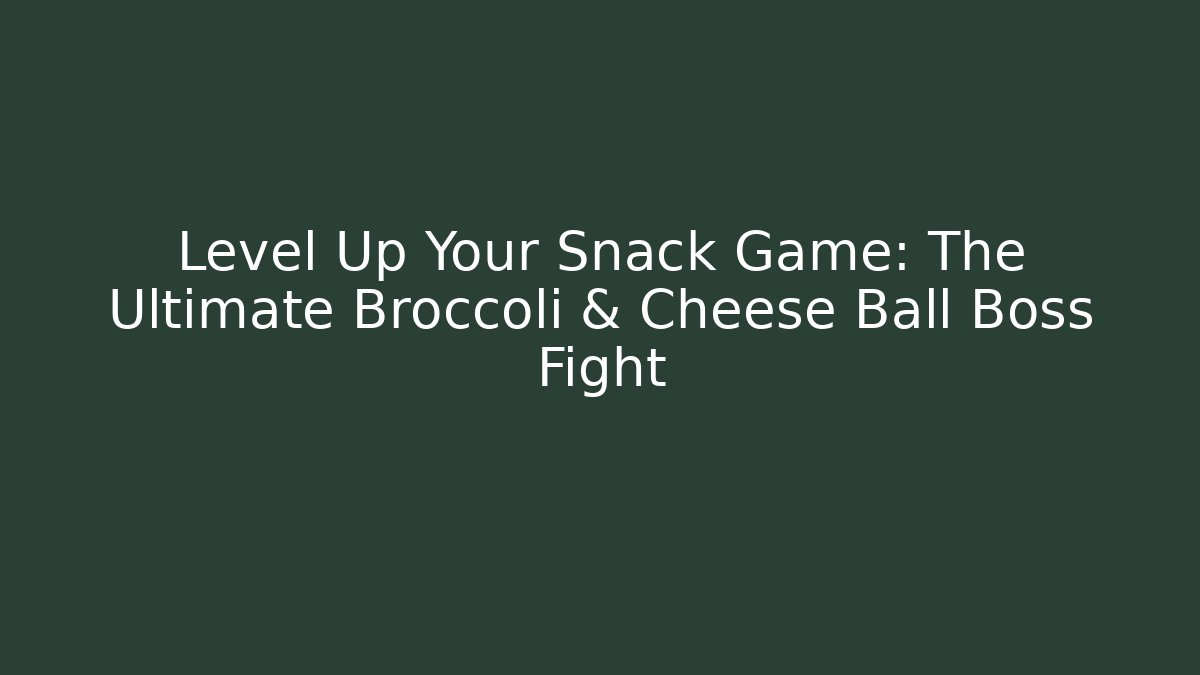 Level Up Your Snack Game: The Ultimate Broccoli & Cheese Ball Boss Fight